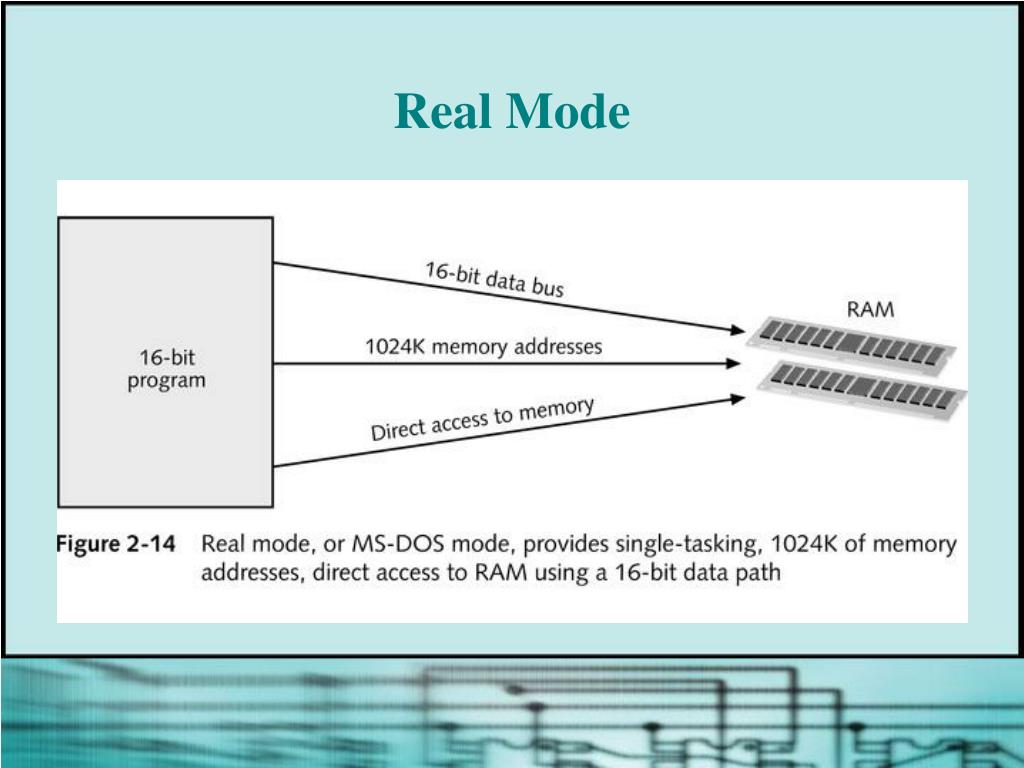 Real Mode

16-bit program

16-bit data bus

1024K memory addresses

Direct access to memory

RAM

Figure 2-14 Real mode, or MS-DOS mode, provides single-tasking, 1024K of memory addresses, direct access to RAM using a 16-bit data path